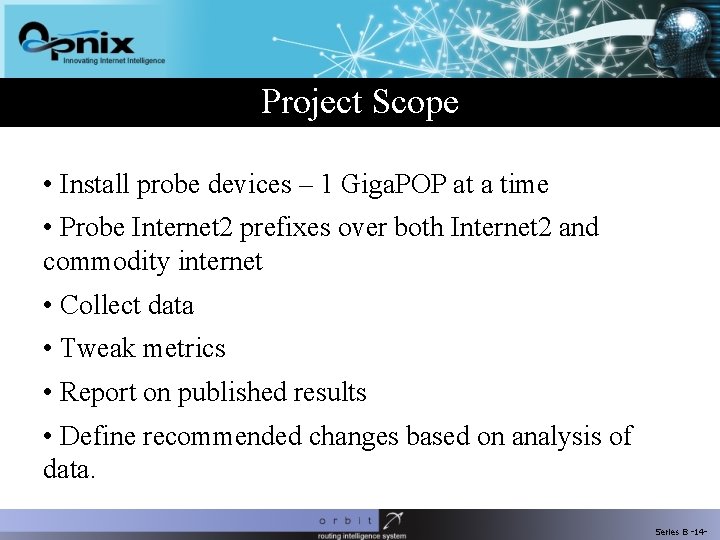 Opnix
Innovating Internet Intelligence

Project Scope

• Install probe devices – 1 GigaPOP at a time

• Probe Internet2 prefixes over both Internet2 and commodity internet

• Collect data

• Tweak metrics

• Report on published results

• Define recommended changes based on analysis of data.

orbit
routing intelligence system

Series B -14-